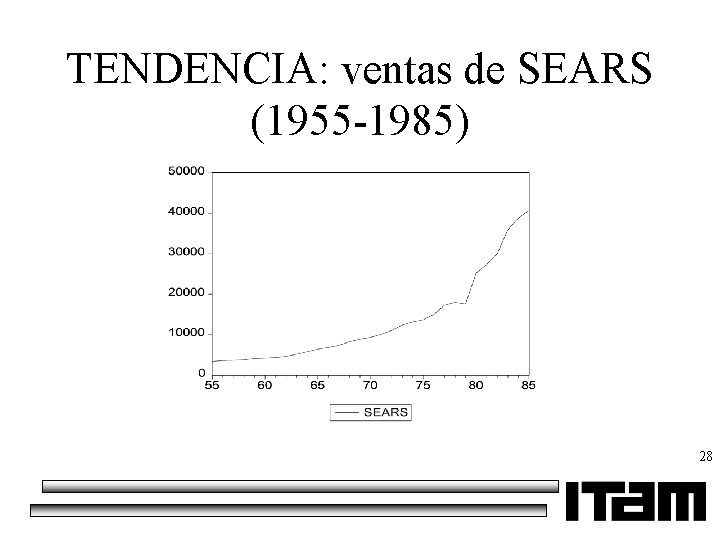 TENDENCIA: ventas de SEARS (1955-1985)

50000
40000
30000
20000
10000
0
55 60 65 70 75 80 85

SEARS

28

ITAM